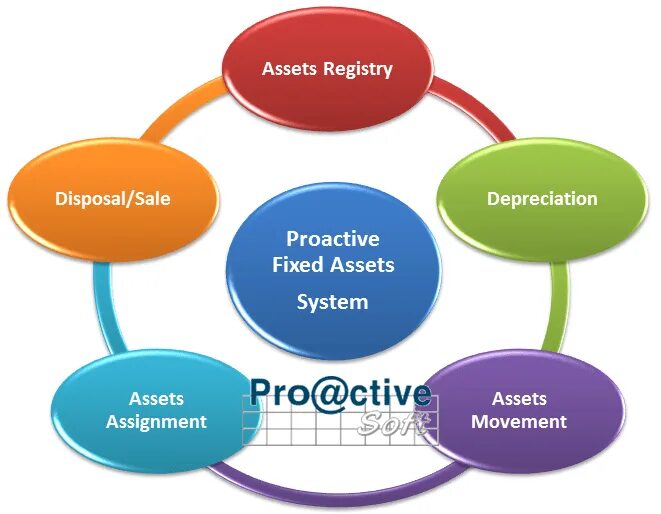 Assets Registry

Depreciation

Assets Movement

Assets Assignment

Disposal/Sale

Proactive Fixed Assets System

Pro@ctive Soft